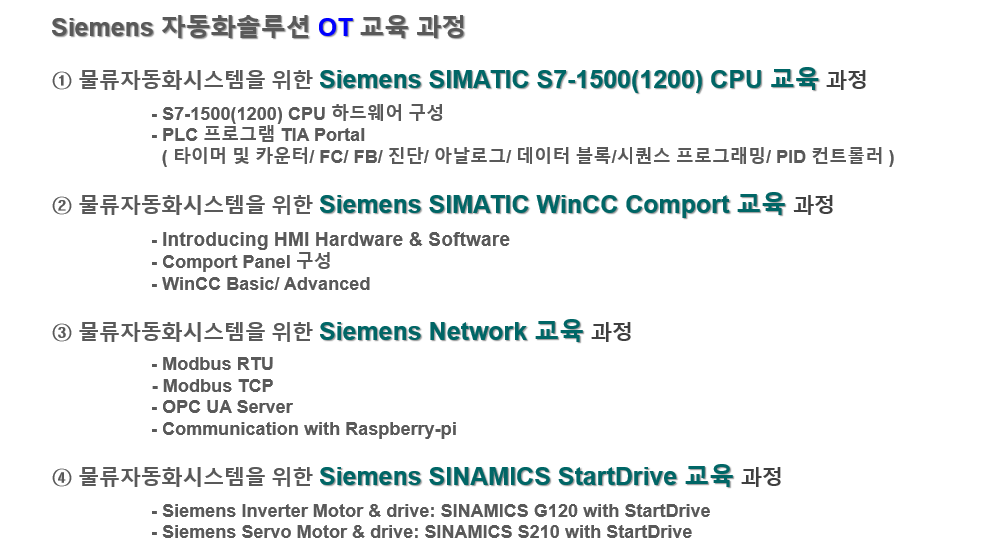 Siemens 자동화솔루션 OT 교육 과정

① 물류자동화시스템을 위한 Siemens SIMATIC S7-1500(1200) CPU 교육 과정

- S7-1500(1200) CPU 하드웨어 구성
- PLC 프로그램 TIA Portal
( 타이머 및 카운터/ FC/ FB/ 진단/ 아날로그/ 데이터 블록/시퀀스 프로그래밍/ PID 컨트롤러 )

② 물류자동화시스템을 위한 Siemens SIMATIC WinCC Comport 교육 과정

- Introducing HMI Hardware & Software
- Comport Panel 구성
- WinCC Basic/ Advanced

③ 물류자동화시스템을 위한 Siemens Network 교육 과정

- Modbus RTU
- Modbus TCP
- OPC UA Server
- Communication with Raspberry-pi

④ 물류자동화시스템을 위한 Siemens SINAMICS StartDrive 교육 과정

- Siemens Inverter Motor & drive: SINAMICS G120 with StartDrive
- Siemens Servo Motor & drive: SINAMICS S210 with StartDrive